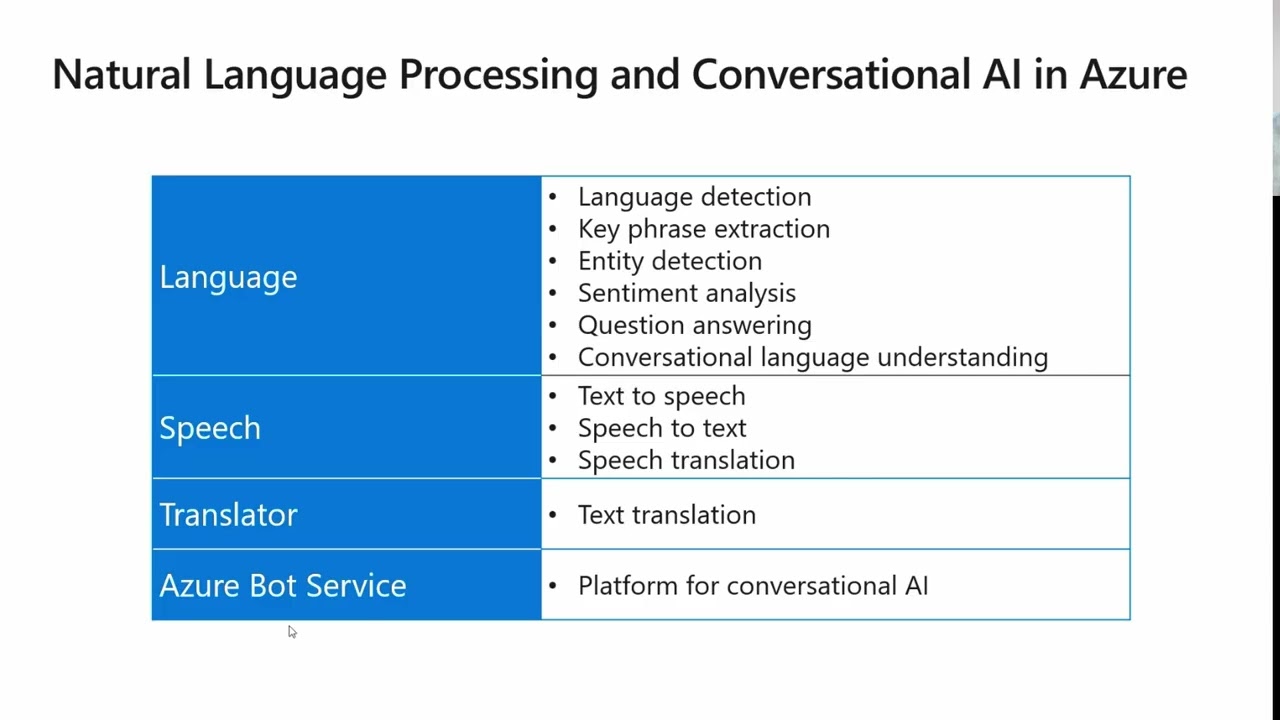 Natural Language Processing and Conversational AI in Azure

| | |
|---|---|
| Language | • Language detection<br>• Key phrase extraction<br>• Entity detection<br>• Sentiment analysis<br>• Question answering<br>• Conversational language understanding |
| Speech | • Text to speech<br>• Speech to text<br>• Speech translation |
| Translator | • Text translation |
| Azure Bot Service | • Platform for conversational AI |